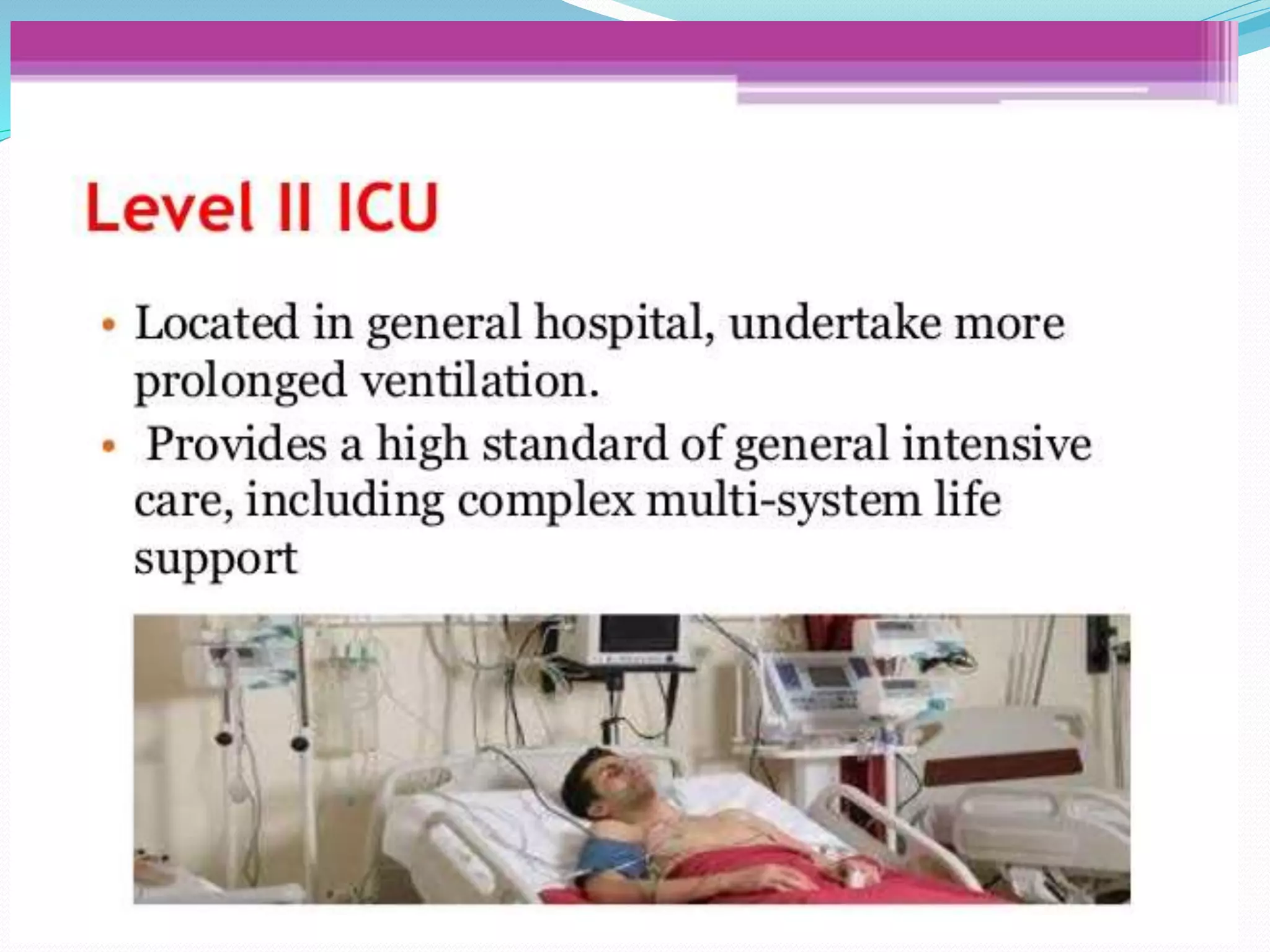 Level II ICU

• Located in general hospital, undertake more prolonged ventilation.
• Provides a high standard of general intensive care, including complex multi-system life support